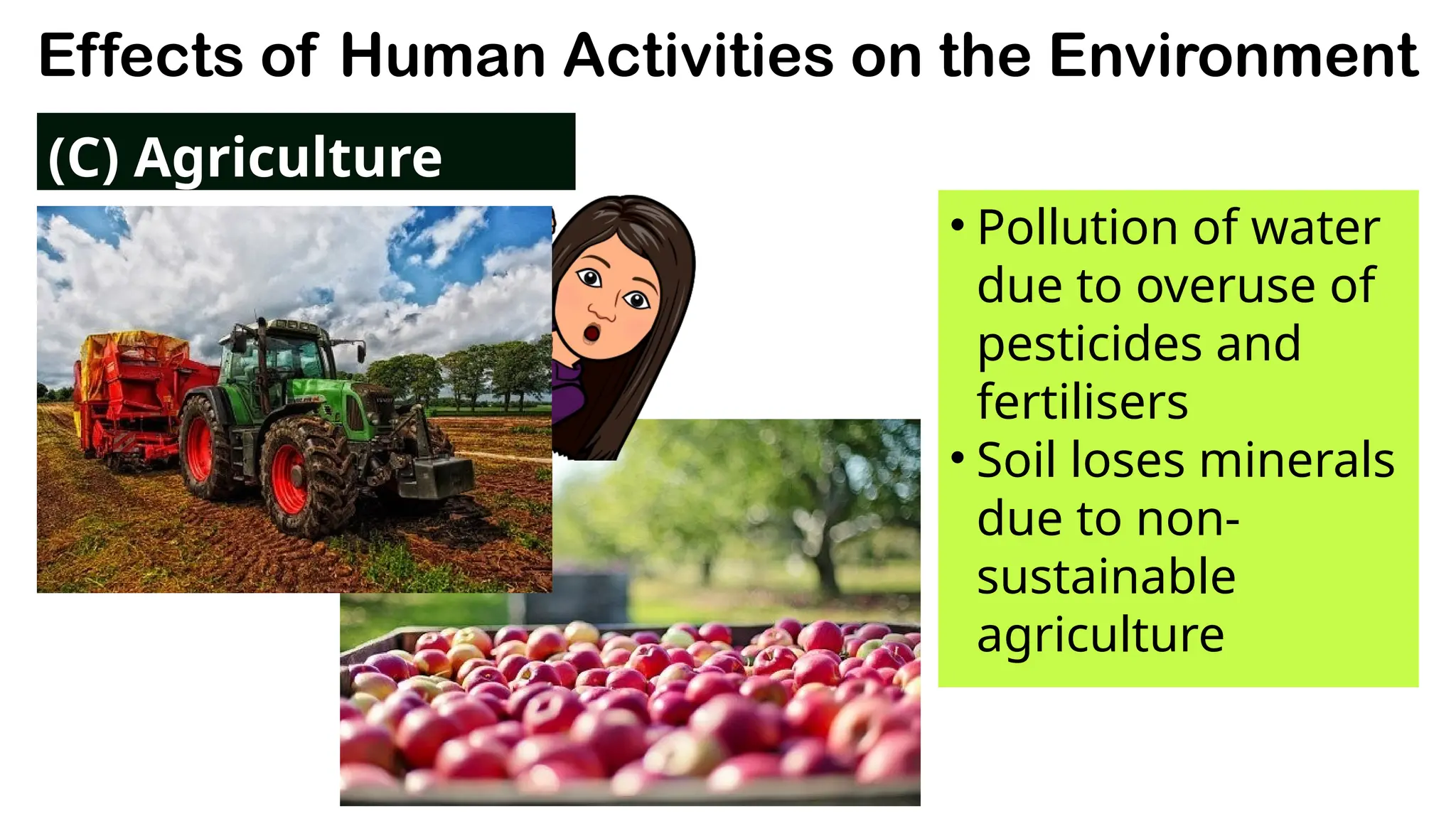 Effects of Human Activities on the Environment

(C) Agriculture

• Pollution of water due to overuse of pesticides and fertilisers
• Soil loses minerals due to non-sustainable agriculture